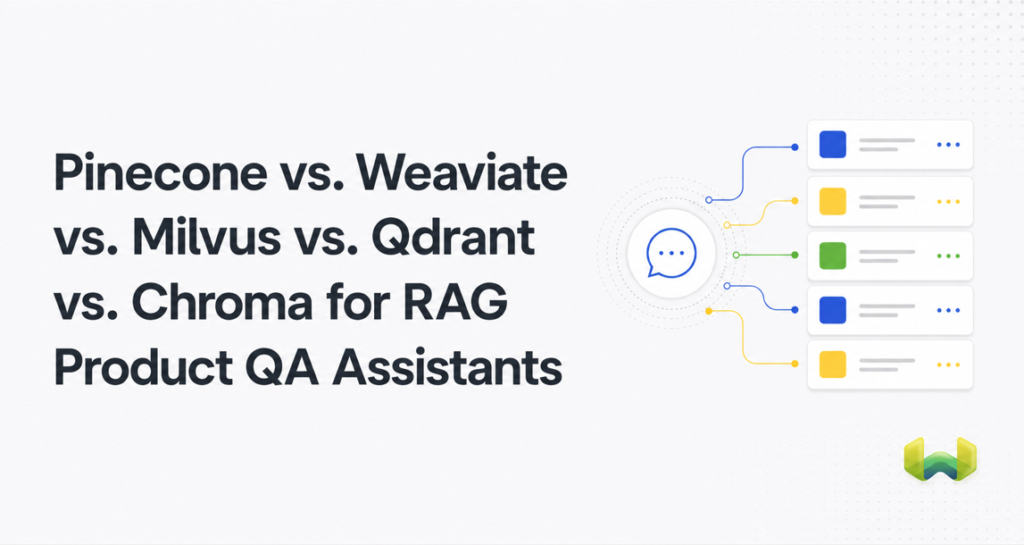 Pinecone vs. Weaviate vs. Milvus vs. Qdrant vs. Chroma for RAG Product QA Assistants